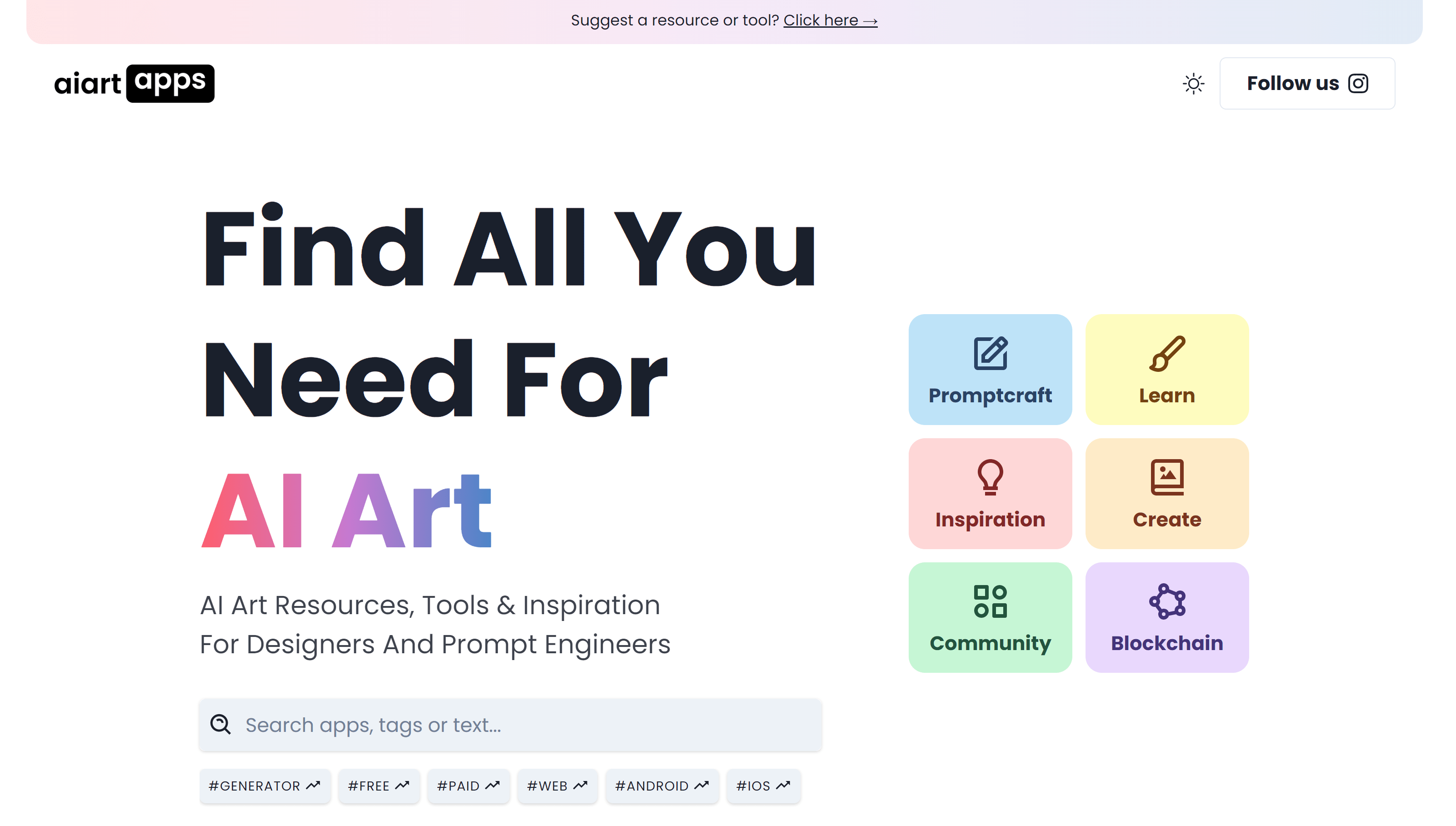 Suggest a resource or tool? Click here →

aiart apps

Follow us

Find All You Need For AI Art

AI Art Resources, Tools & Inspiration For Designers And Prompt Engineers

Search apps, tags or text...

#GENERATOR #FREE #PAID #WEB #ANDROID #IOS

Promptcraft
Learn
Inspiration
Create
Community
Blockchain